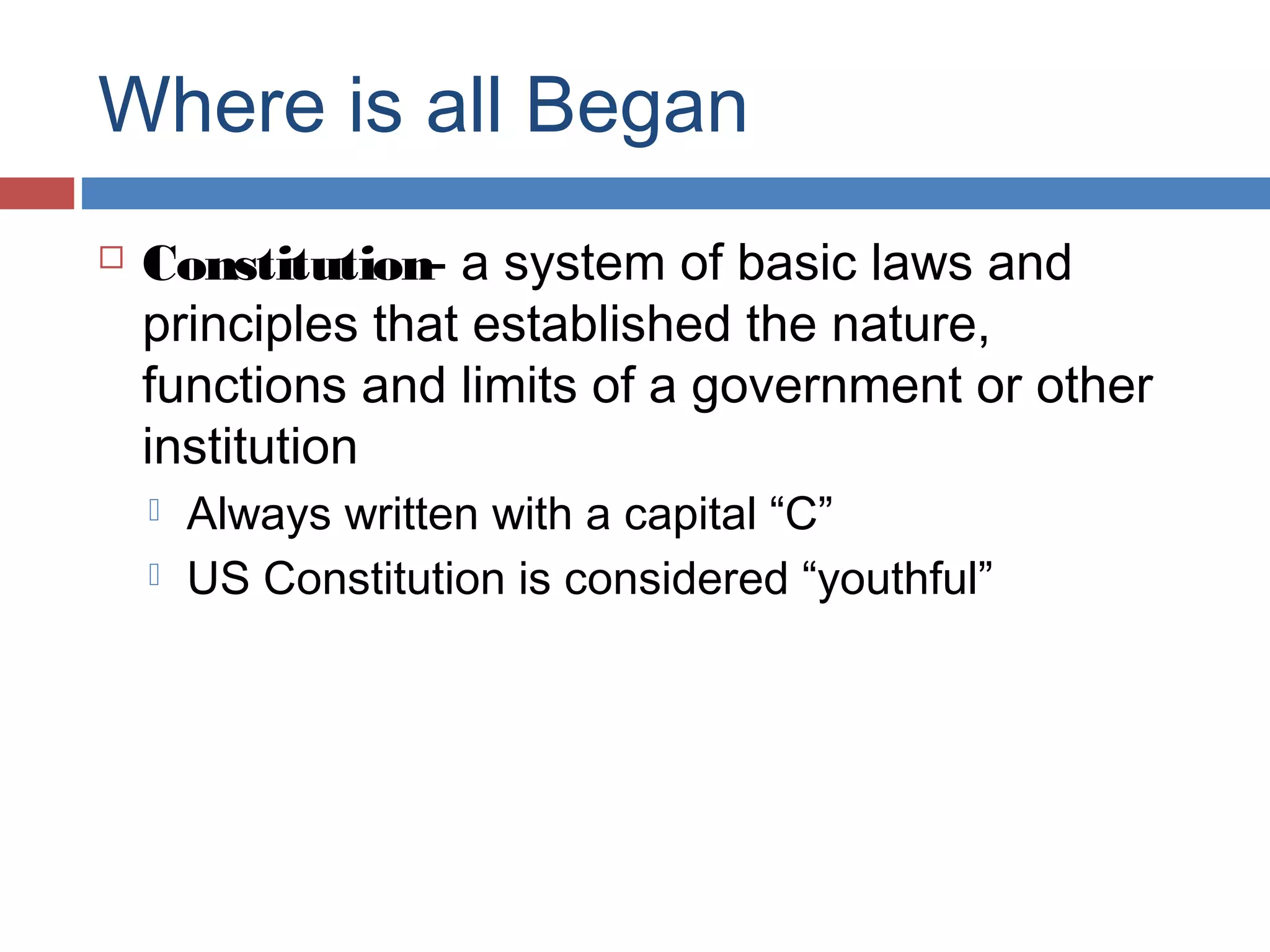 Where is all Began

Constitution- a system of basic laws and principles that established the nature, functions and limits of a government or other institution

Always written with a capital “C”

US Constitution is considered “youthful”